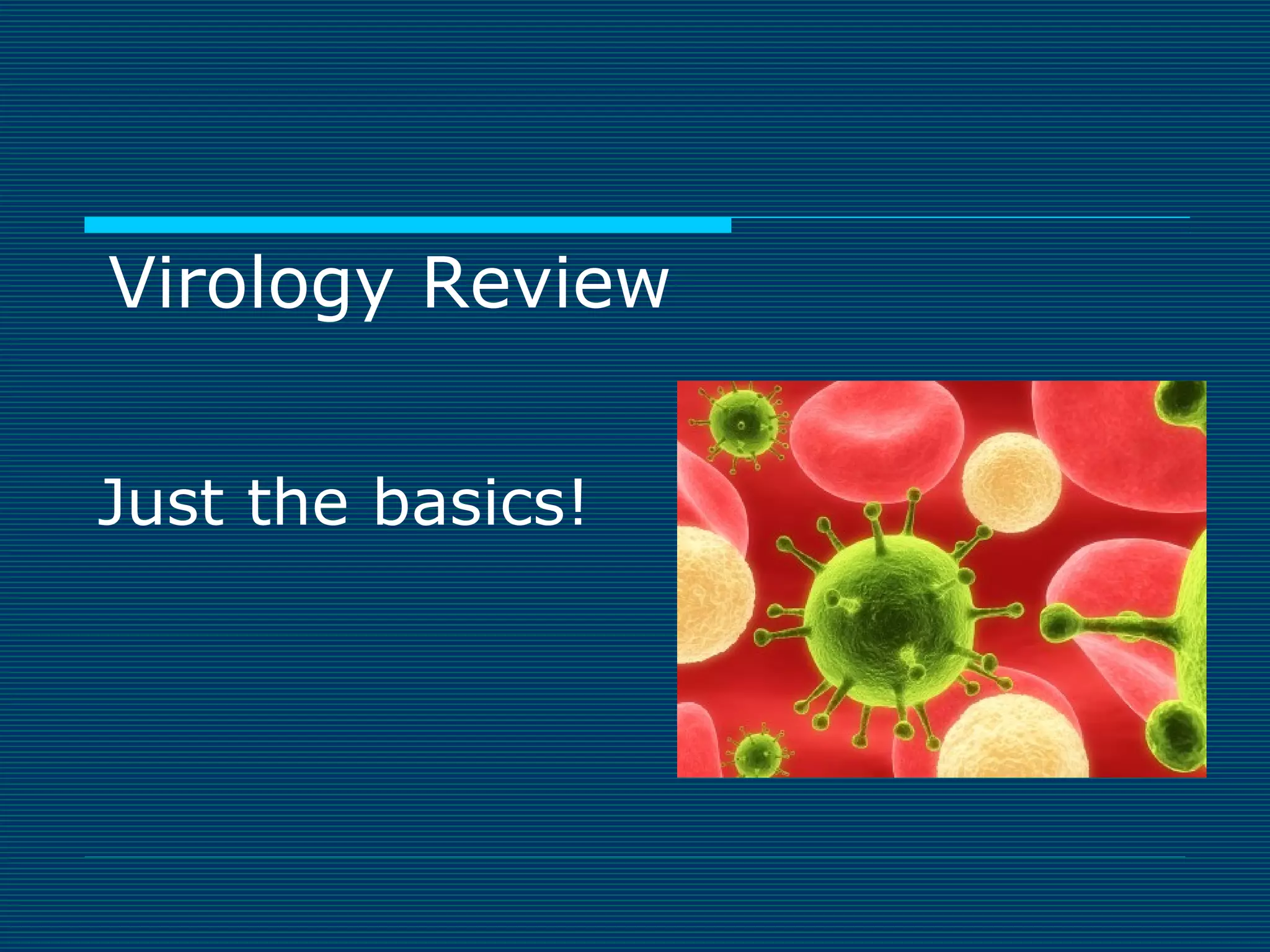 Virology Review

Just the basics!